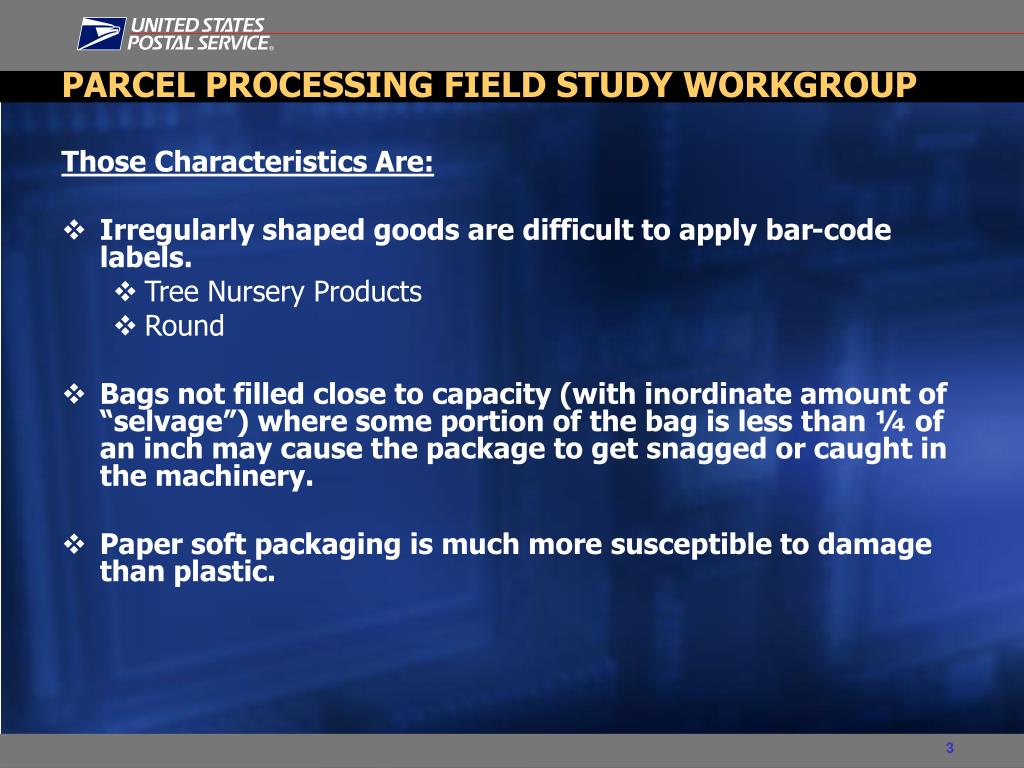 UNITED STATES POSTAL SERVICE®

PARCEL PROCESSING FIELD STUDY WORKGROUP

Those Characteristics Are:

❖ Irregularly shaped goods are difficult to apply bar-code labels.
❖ Tree Nursery Products
❖ Round

❖ Bags not filled close to capacity (with inordinate amount of “selvage”) where some portion of the bag is less than ¼ of an inch may cause the package to get snagged or caught in the machinery.

❖ Paper soft packaging is much more susceptible to damage than plastic.

3